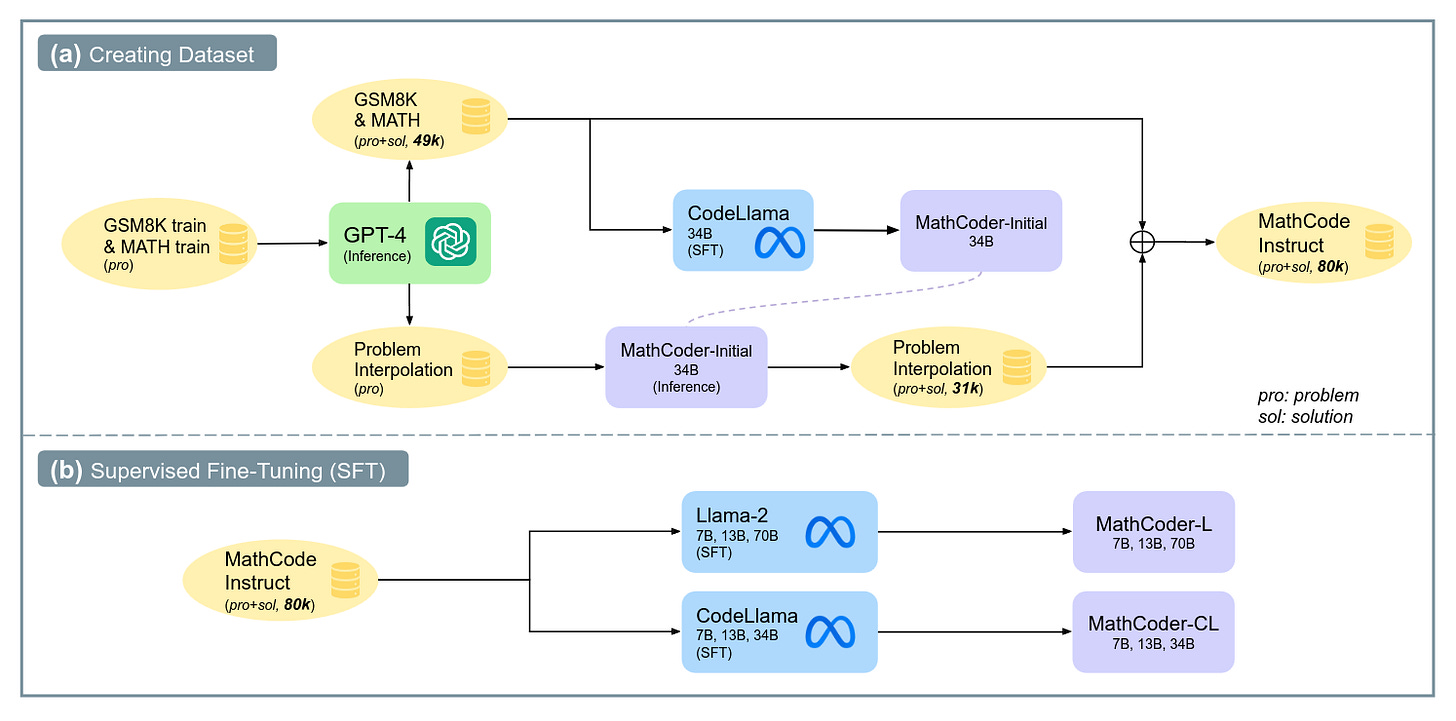 (a) Creating Dataset

GSM8K & MATH (pro+sol, 49k)

GSM8K train & MATH train (pro)

GPT-4 (Inference)

CodeLlama 34B (SFT)

MathCoder-Initial 34B

MathCode Instruct (pro+sol, 80k)

Problem Interpolation (pro)

MathCoder-Initial 34B (Inference)

Problem Interpolation (pro+sol, 31k)

pro: problem
sol: solution

(b) Supervised Fine-Tuning (SFT)

MathCode Instruct (pro+sol, 80k)

Llama-2 7B, 13B, 70B (SFT)

MathCoder-L 7B, 13B, 70B

CodeLlama 7B, 13B, 34B (SFT)

MathCoder-CL 7B, 13B, 34B